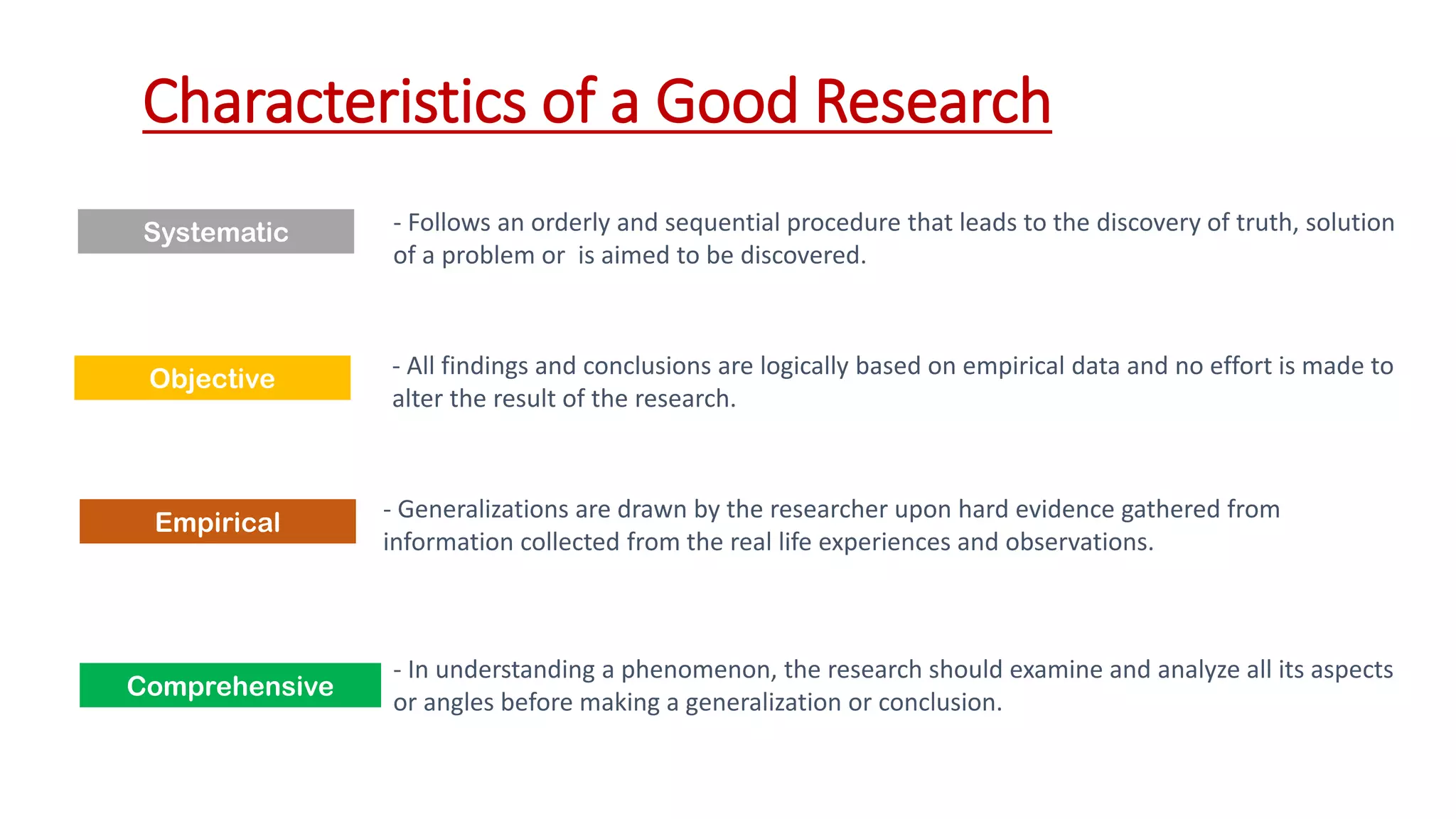 Characteristics of a Good Research

Systematic

- Follows an orderly and sequential procedure that leads to the discovery of truth, solution of a problem or is aimed to be discovered.

Objective

- All findings and conclusions are logically based on empirical data and no effort is made to alter the result of the research.

Empirical

- Generalizations are drawn by the researcher upon hard evidence gathered from information collected from the real life experiences and observations.

Comprehensive

- In understanding a phenomenon, the research should examine and analyze all its aspects or angles before making a generalization or conclusion.